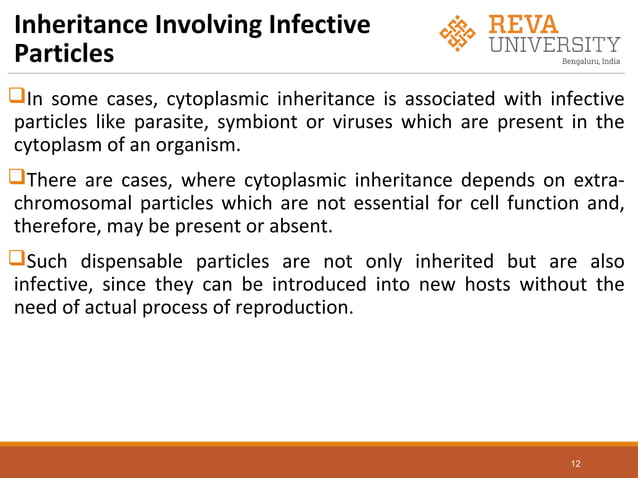 Inheritance Involving Infective Particles

REVA UNIVERSITY
Bengaluru, India

❑In some cases, cytoplasmic inheritance is associated with infective particles like parasite, symbiont or viruses which are present in the cytoplasm of an organism.

❑There are cases, where cytoplasmic inheritance depends on extra-chromosomal particles which are not essential for cell function and, therefore, may be present or absent.

❑Such dispensable particles are not only inherited but are also infective, since they can be introduced into new hosts without the need of actual process of reproduction.

12